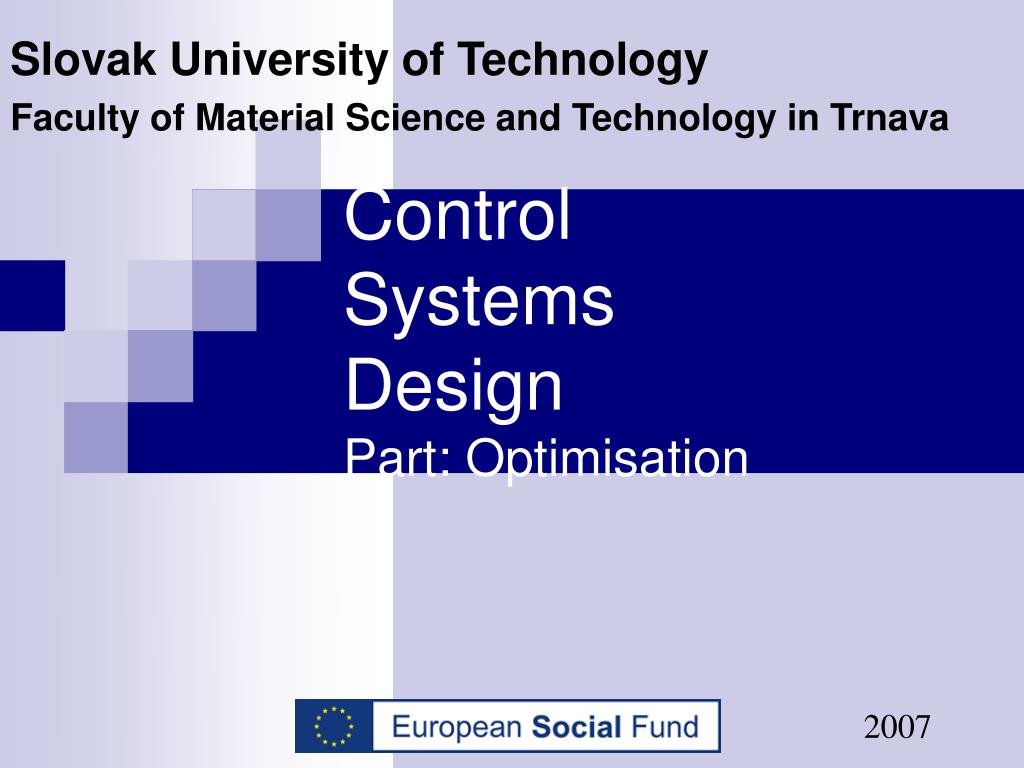 Slovak University of Technology
Faculty of Material Science and Technology in Trnava

Control Systems Design
Part: Optimisation

European Social Fund

2007